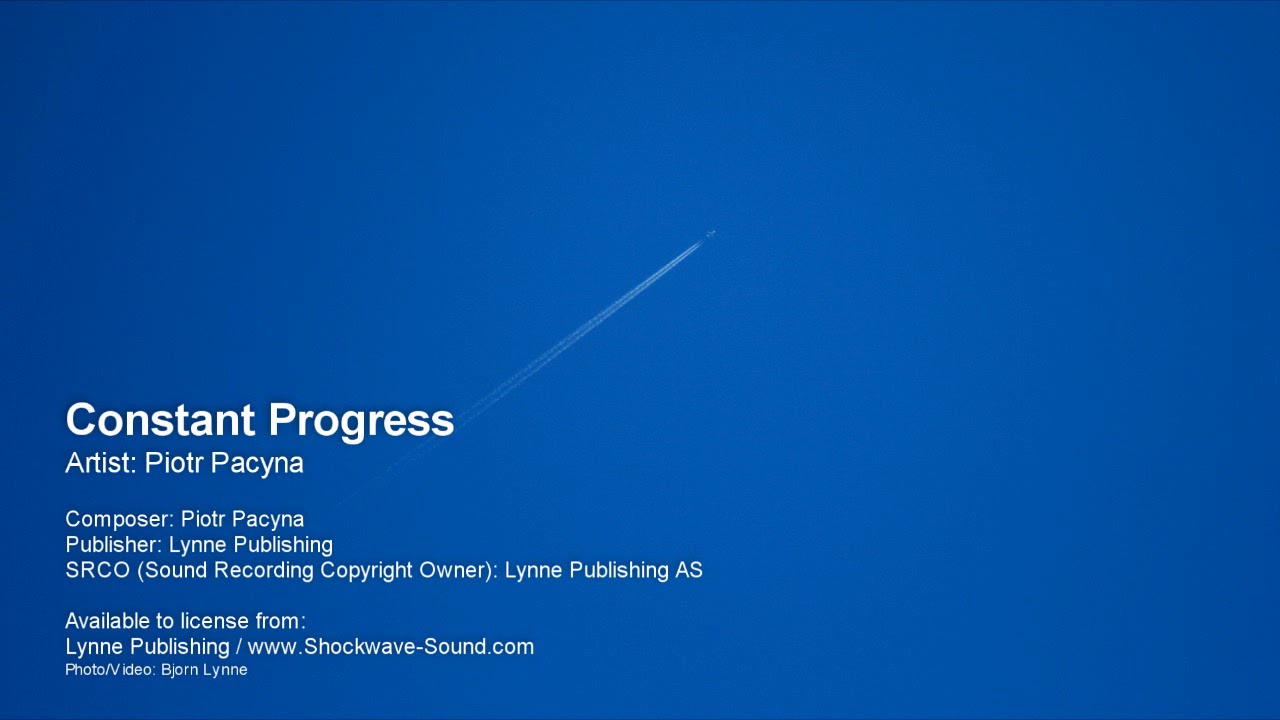 Constant Progress
Artist: Piotr Pacyna

Composer: Piotr Pacyna
Publisher: Lynne Publishing
SRCO (Sound Recording Copyright Owner): Lynne Publishing AS

Available to license from:
Lynne Publishing / www.Shockwave-Sound.com
Photo/Video: Bjorn Lynne